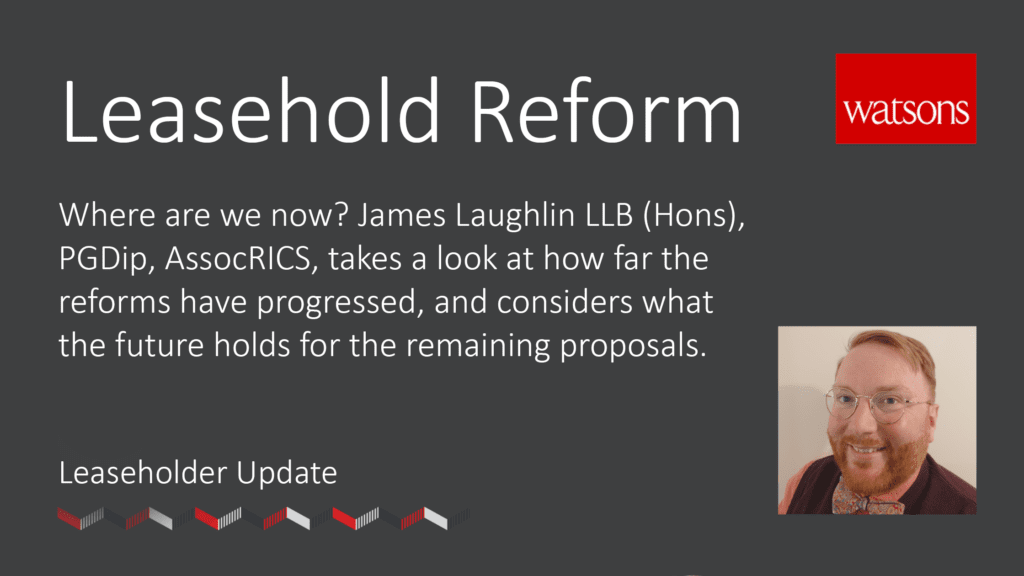 Leasehold Reform

watsons

Where are we now? James Laughlin LLB (Hons), PGDip, AssocRICS, takes a look at how far the reforms have progressed, and considers what the future holds for the remaining proposals.

Leaseholder Update